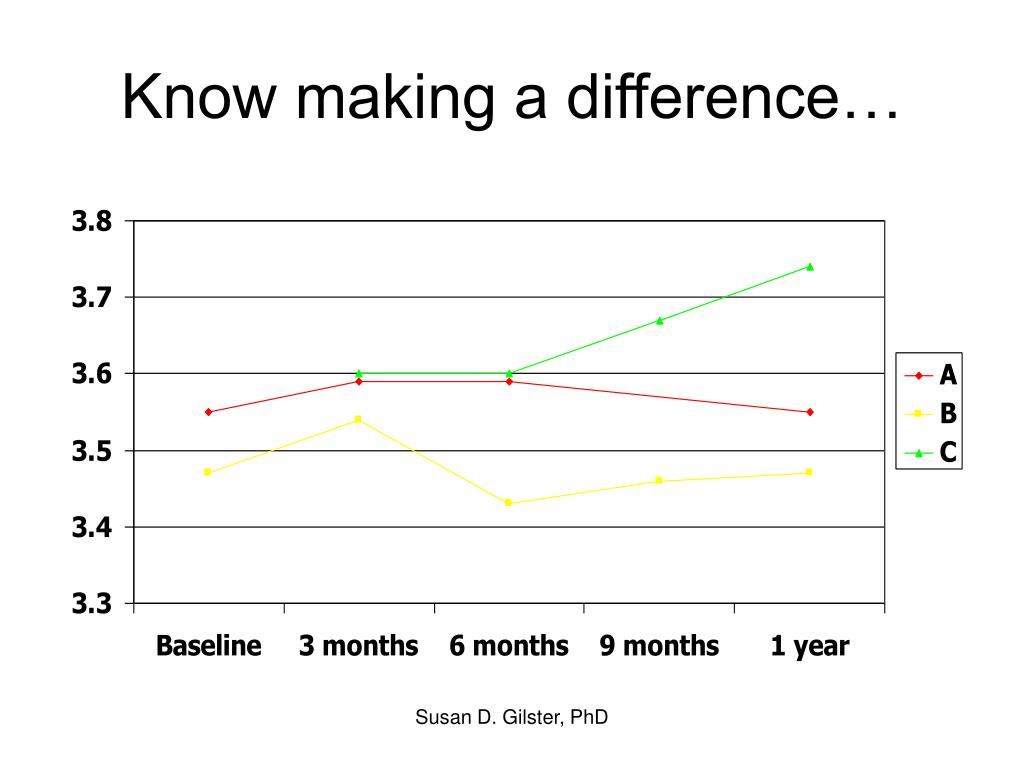 Know making a difference…

3.8
3.7
3.6
3.5
3.4
3.3

Baseline 3 months 6 months 9 months 1 year

A
B
C

Susan D. Gilster, PhD